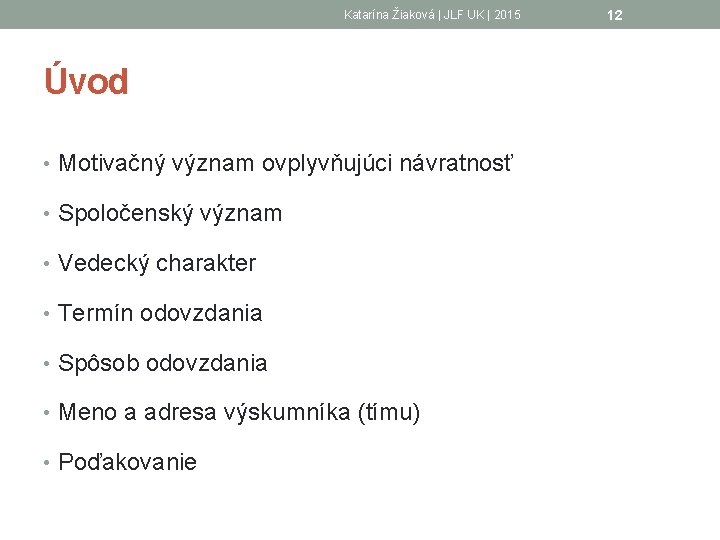 Katarína Žiaková | JLF UK | 2015

12

Úvod

• Motivačný význam ovplyvňujúci návratnosť
• Spoločenský význam
• Vedecký charakter
• Termín odovzdania
• Spôsob odovzdania
• Meno a adresa výskumníka (tímu)
• Poďakovanie